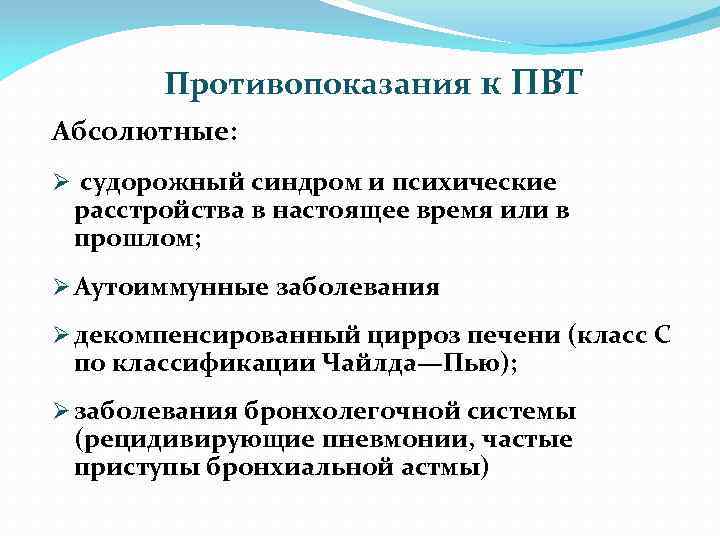 Противопоказания к ПВТ

Абсолютные:

➢ судорожный синдром и психические расстройства в настоящее время или в прошлом;

➢ Аутоиммунные заболевания

➢ декомпенсированный цирроз печени (класс С по классификации Чайлда—Пью);

➢ заболевания бронхолегочной системы (рецидивирующие пневмонии, частые приступы бронхиальной астмы)